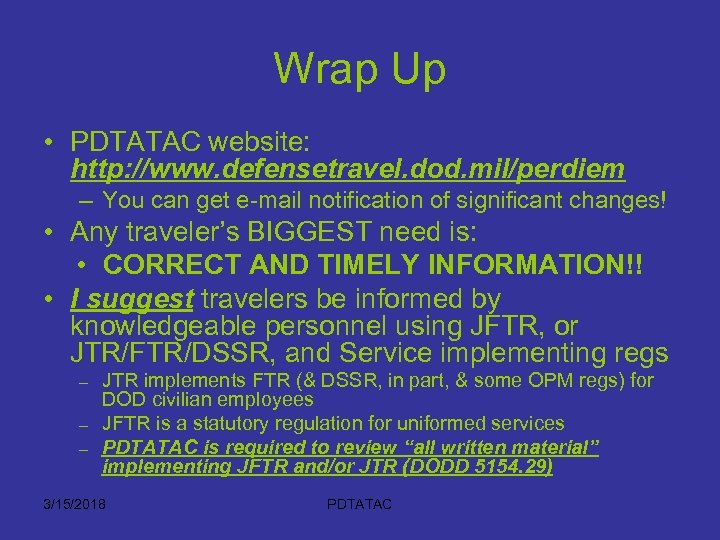 Wrap Up

• PDTATAC website: http://www.defensetravel.dod.mil/perdiem
– You can get e-mail notification of significant changes!
• Any traveler's BIGGEST need is:
• CORRECT AND TIMELY INFORMATION!!
• I suggest travelers be informed by knowledgeable personnel using JFTR, or JTR/FTR/DSSR, and Service implementing regs
– JTR implements FTR (& DSSR, in part, & some OPM regs) for DOD civilian employees
– JFTR is a statutory regulation for uniformed services
– PDTATAC is required to review "all written material" implementing JFTR and/or JTR (DODD 5154.29)

3/15/2018

PDTATAC